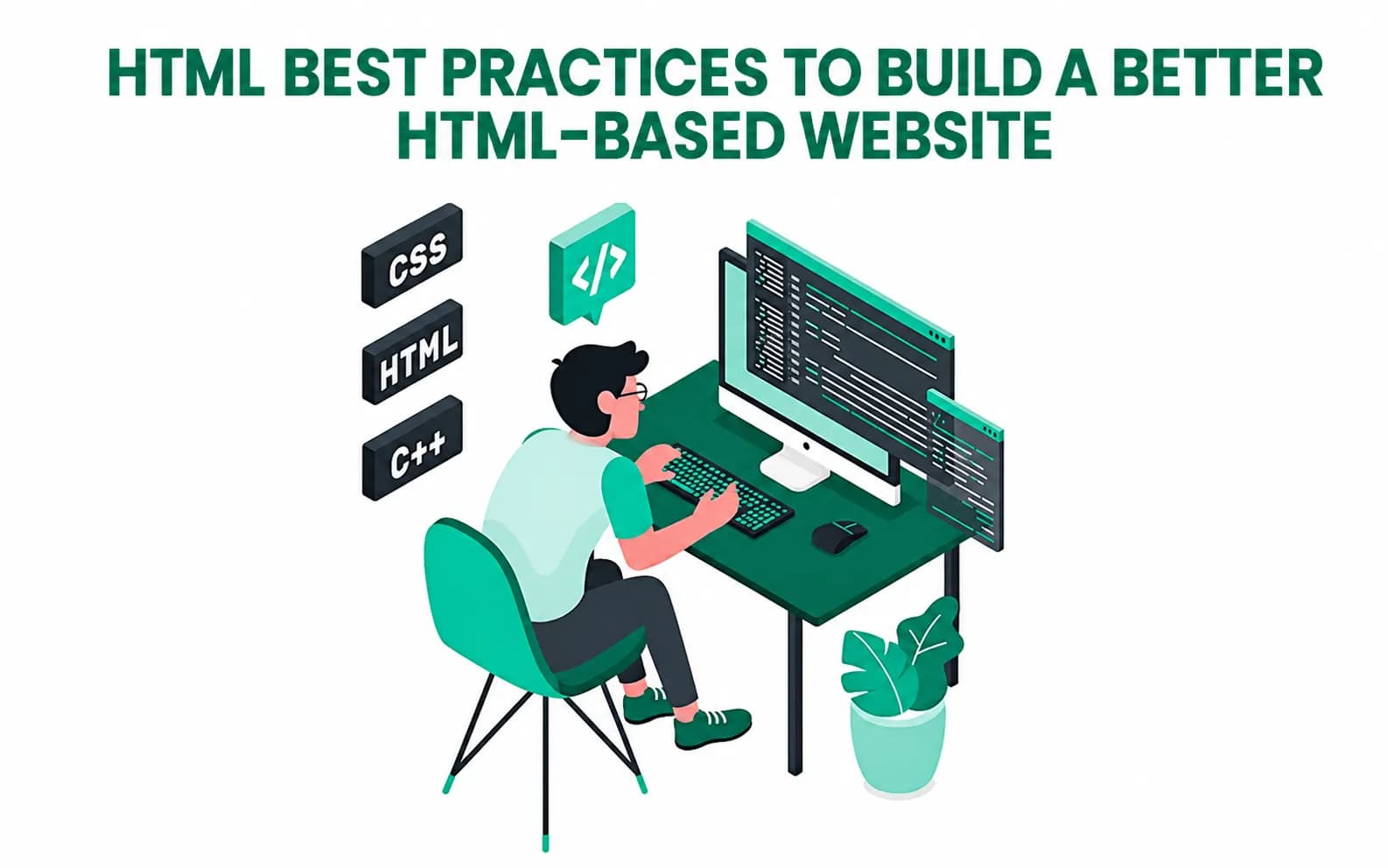 HTML BEST PRACTICES TO BUILD A BETTER HTML-BASED WEBSITE

CSS

HTML

C++

</>